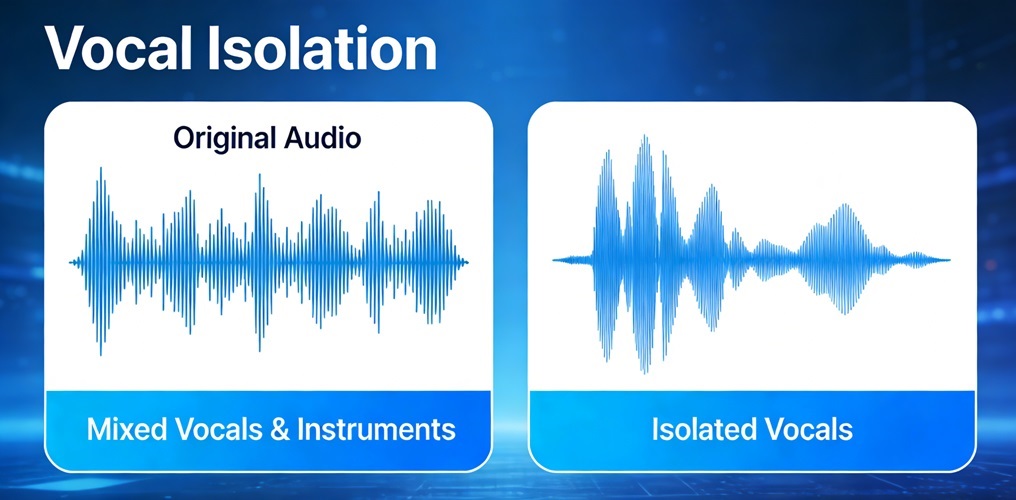 Vocal Isolation

Original Audio

Mixed Vocals & Instruments

Isolated Vocals